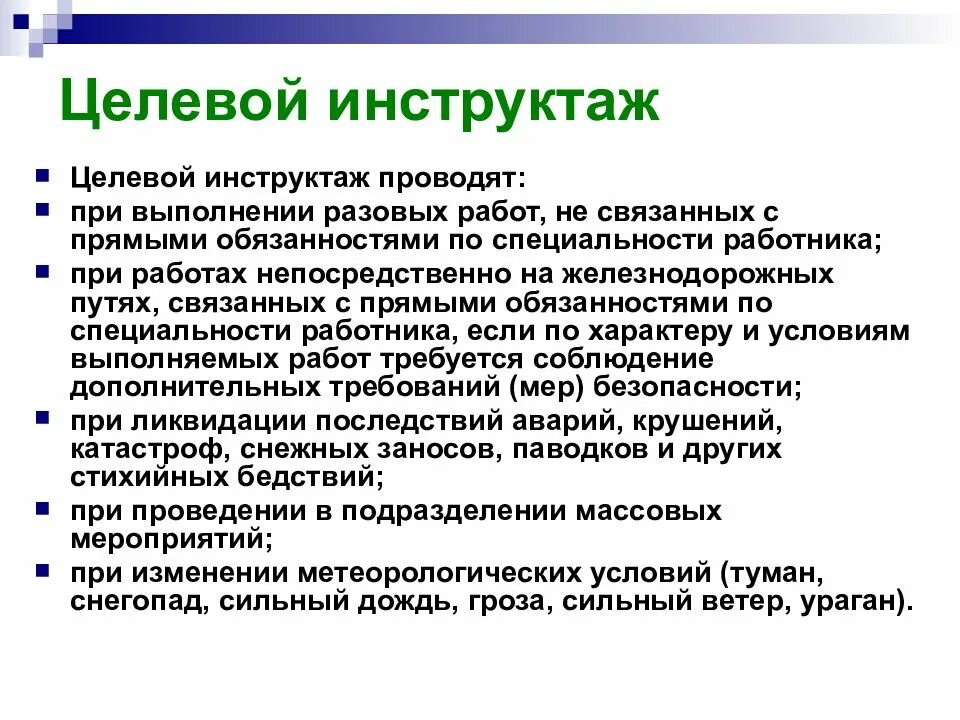 Целевой инструктаж

Целевой инструктаж проводят:

при выполнении разовых работ, не связанных с прямыми обязанностями по специальности работника;

при работах непосредственно на железнодорожных путях, связанных с прямыми обязанностями по специальности работника, если по характеру и условиям выполняемых работ требуется соблюдение дополнительных требований (мер) безопасности;

при ликвидации последствий аварий, крушений, катастроф, снежных заносов, паводков и других стихийных бедствий;

при проведении в подразделении массовых мероприятий;

при изменении метеорологических условий (туман, снегопад, сильный дождь, гроза, сильный ветер, ураган).